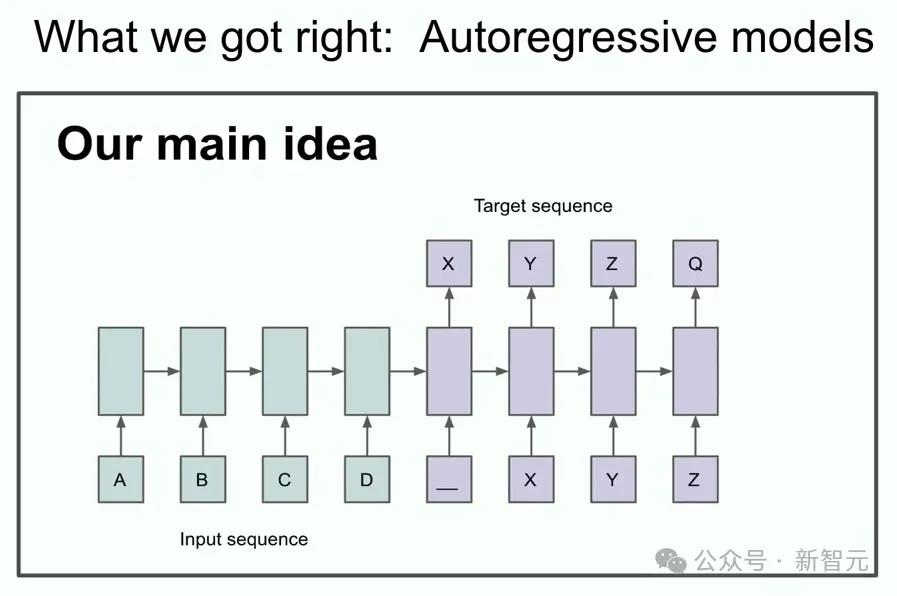 What we got right: Autoregressive models

Our main idea

Target sequence

X Y Z Q

A B C D __ X Y Z

Input sequence

公众号 · 新智元